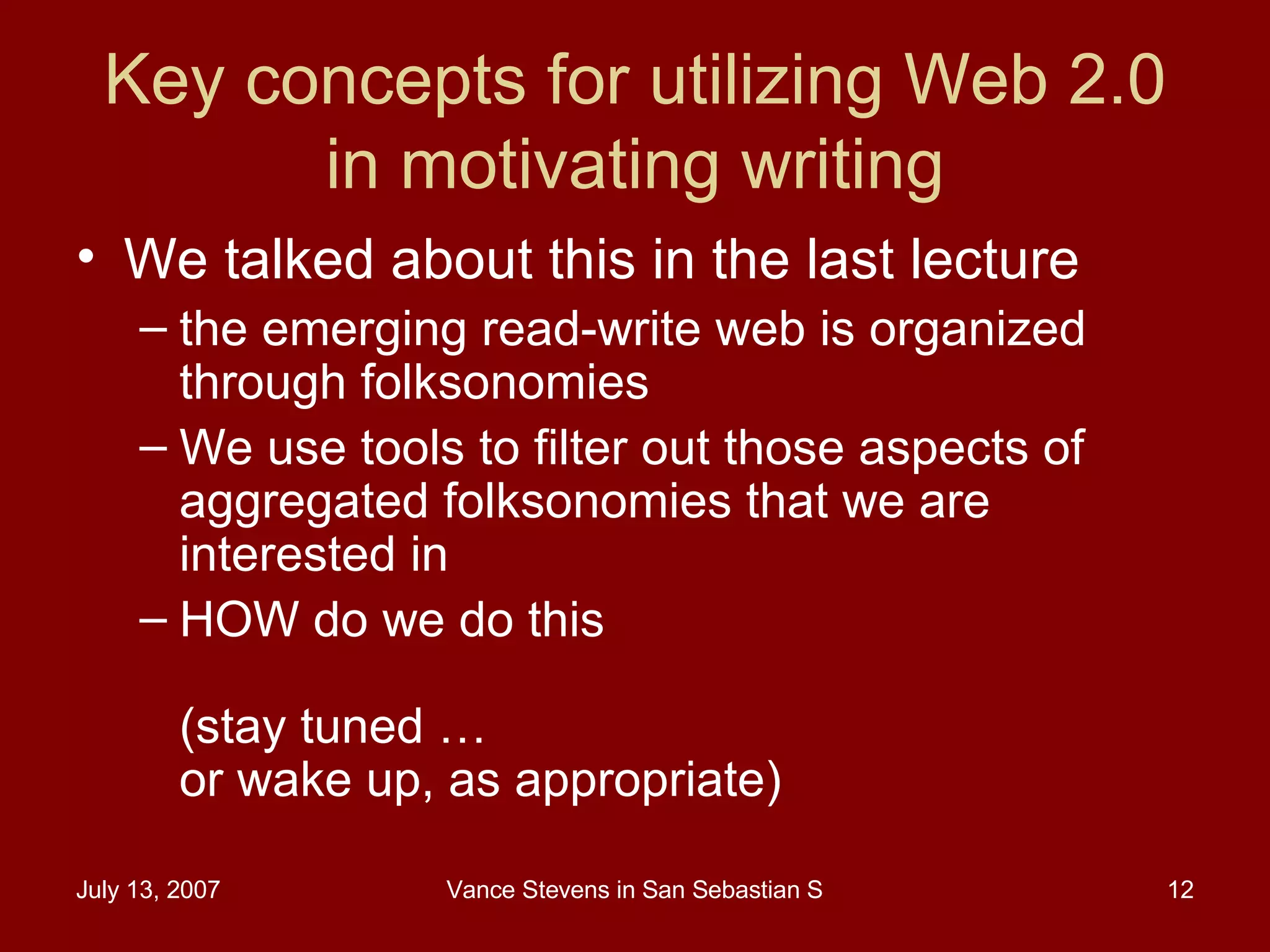 Key concepts for utilizing Web 2.0 in motivating writing

• We talked about this in the last lecture
– the emerging read-write web is organized through folksonomies
– We use tools to filter out those aspects of aggregated folksonomies that we are interested in
– HOW do we do this

(stay tuned …
or wake up, as appropriate)

July 13, 2007

Vance Stevens in San Sebastian S

12